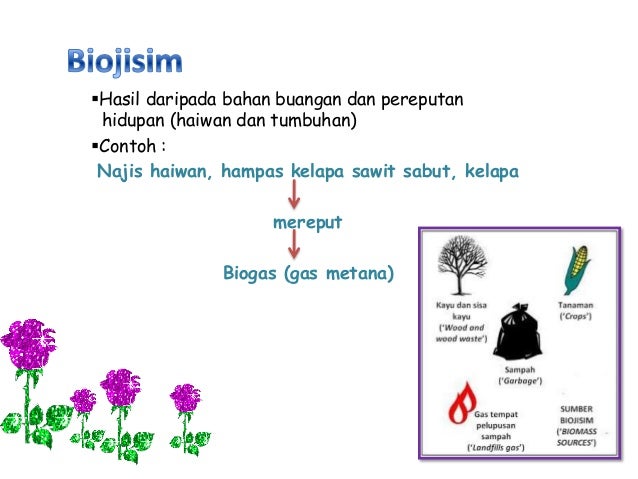 Biojisim

▪Hasil daripada bahan buangan dan pereputan hidupan (haiwan dan tumbuhan)

▪Contoh :

Najis haiwan, hampas kelapa sawit sabut, kelapa

mereput

Biogas (gas metana)

Kayu dan sisa kayu ('Wood and wood waste')

Tanaman ('Crops')

Sampah ('Garbage')

Gas tempat pelupusan sampah ('Landfills gas')

SUMBER BIOJISIM ('BIOMASS SOURCES')